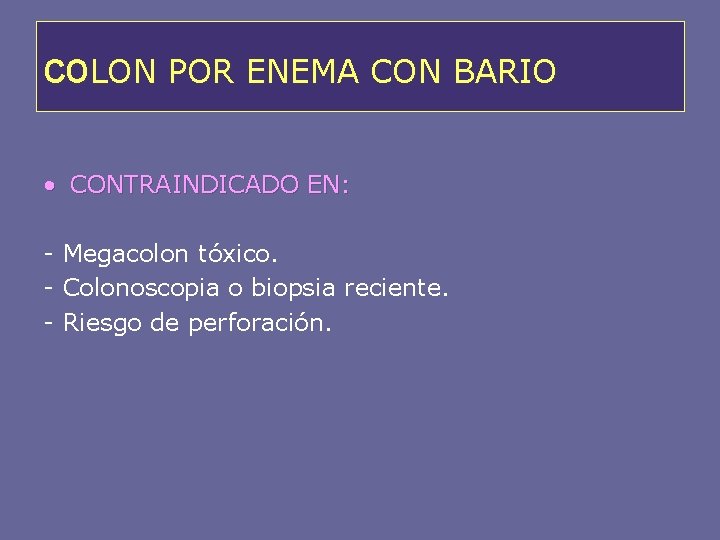 COLON POR ENEMA CON BARIO

• CONTRAINDICADO EN:

- Megacolon tóxico.
- Colonoscopia o biopsia reciente.
- Riesgo de perforación.